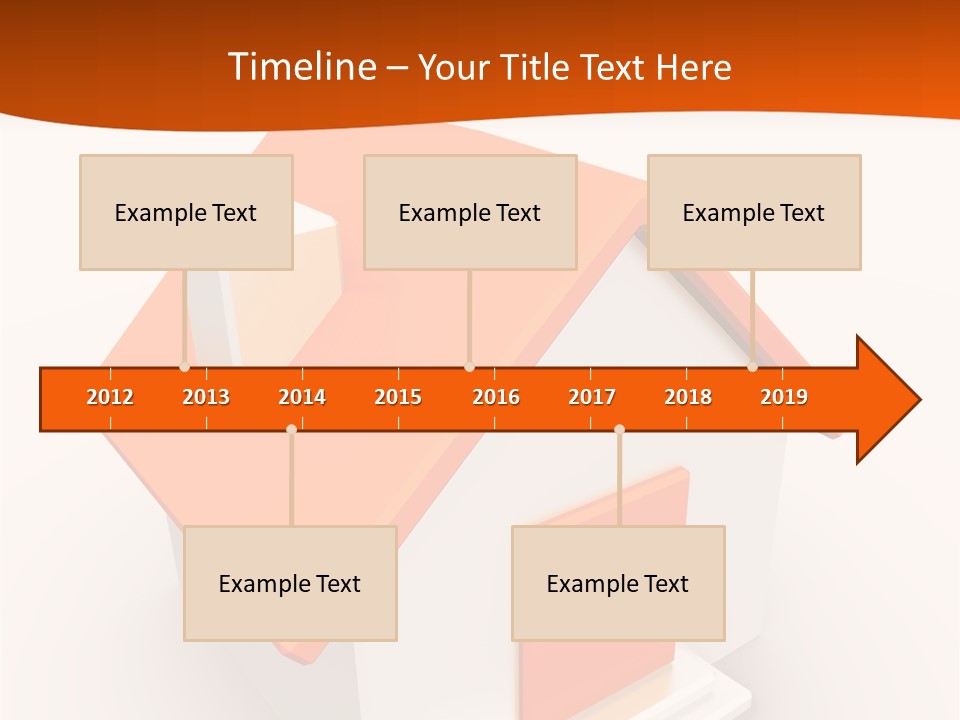 Timeline – Your Title Text Here

Example Text

Example Text

Example Text

2012 2013 2014 2015 2016 2017 2018 2019

Example Text

Example Text